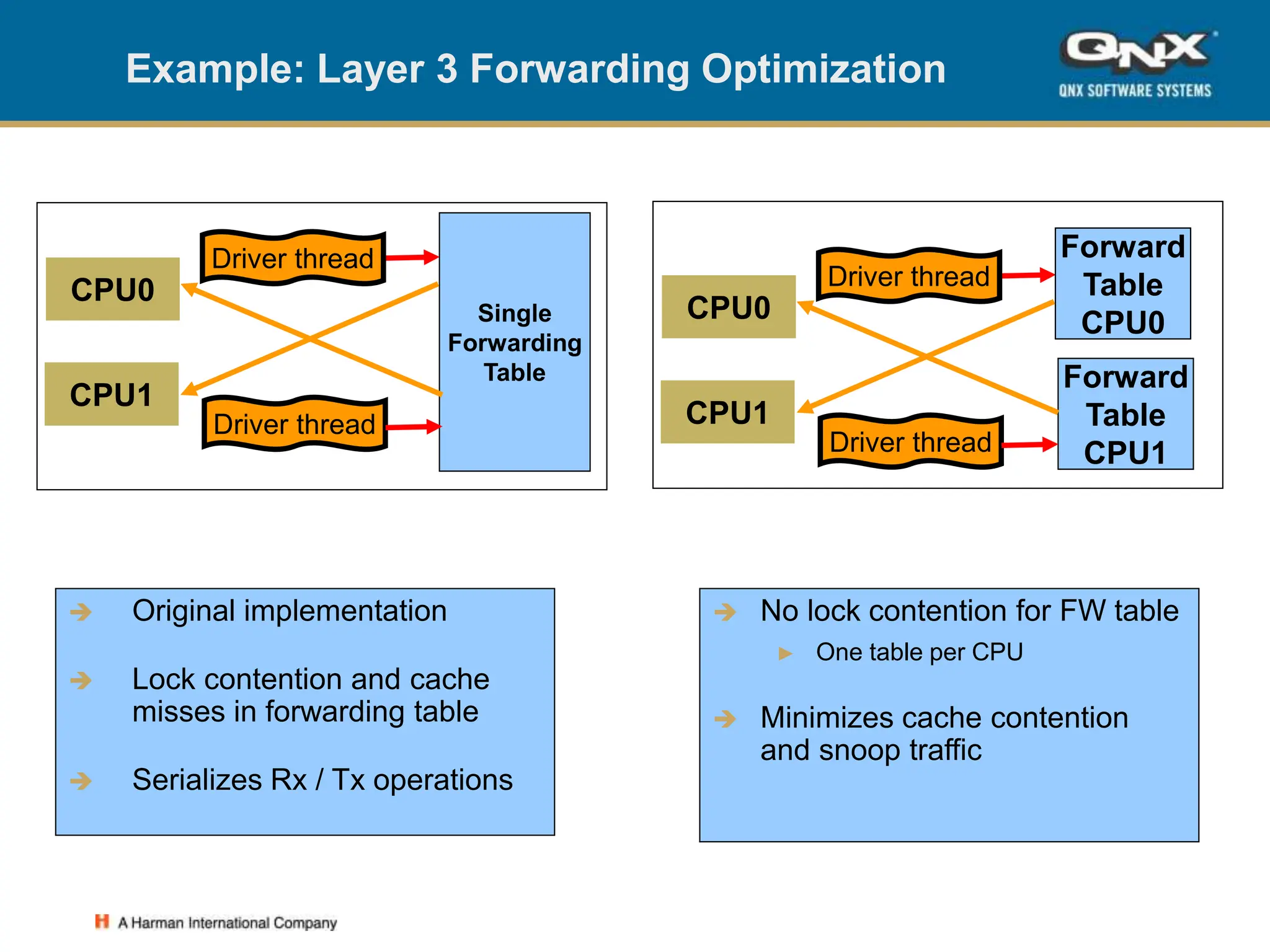 Example: Layer 3 Forwarding Optimization

QNX
QNX SOFTWARE SYSTEMS

CPU0

Driver thread

CPU1

Driver thread

Single Forwarding Table

CPU0

Driver thread

CPU1

Driver thread

Forward Table CPU0

Forward Table CPU1

Original implementation

Lock contention and cache misses in forwarding table

Serializes Rx / Tx operations

No lock contention for FW table

One table per CPU

Minimizes cache contention and snoop traffic

A Harman International Company